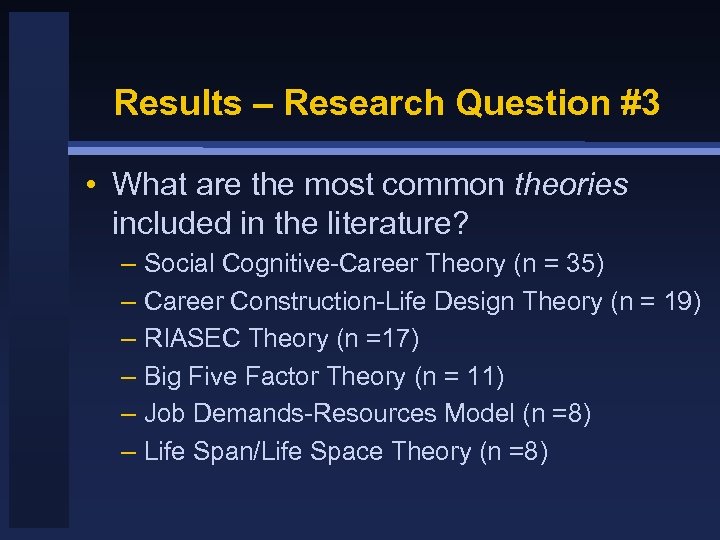 Results – Research Question #3

• What are the most common theories included in the literature?
– Social Cognitive-Career Theory (n = 35)
– Career Construction-Life Design Theory (n = 19)
– RIASEC Theory (n =17)
– Big Five Factor Theory (n = 11)
– Job Demands-Resources Model (n =8)
– Life Span/Life Space Theory (n =8)